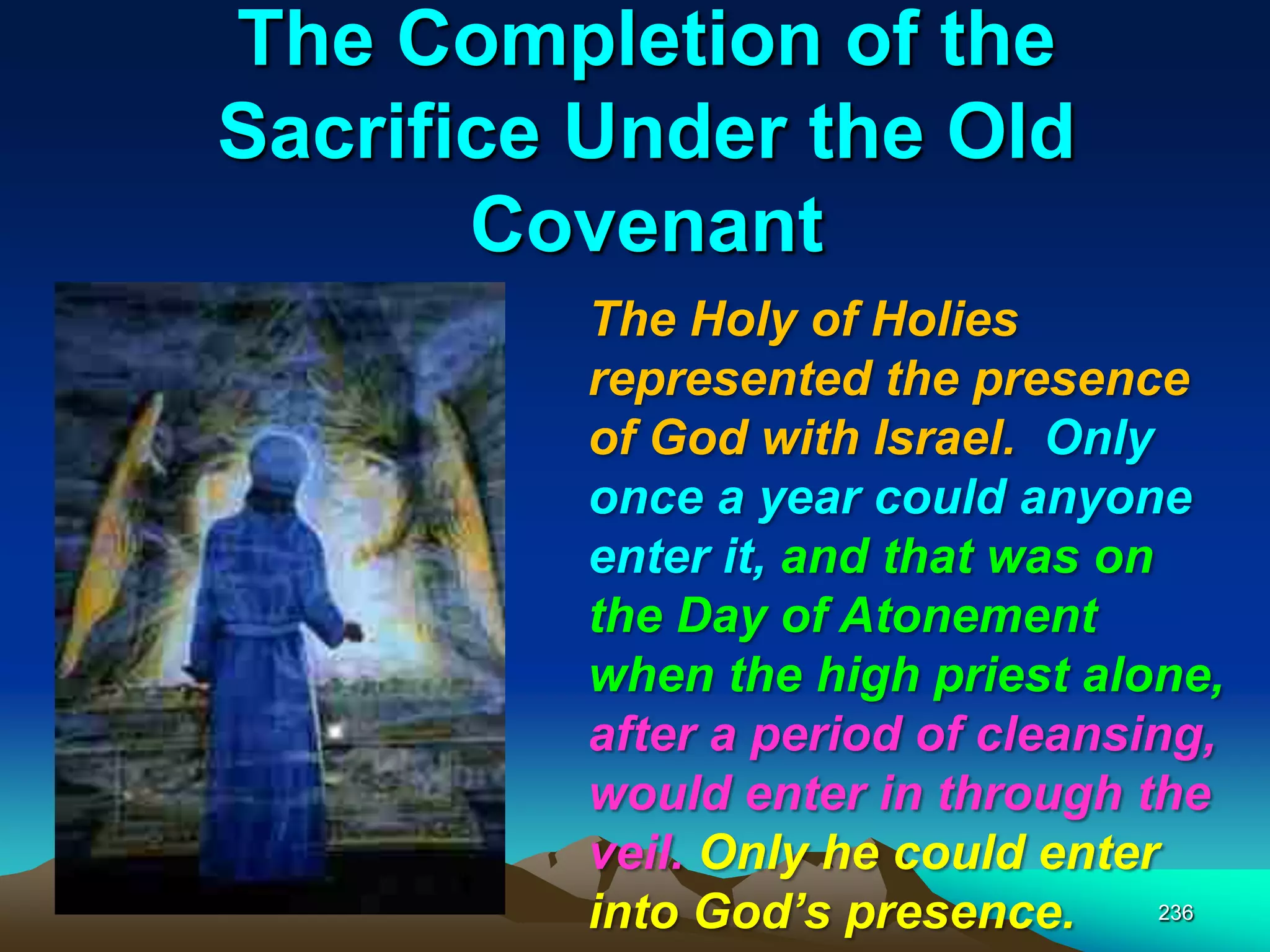 The Completion of the Sacrifice Under the Old Covenant

The Holy of Holies represented the presence of God with Israel. Only once a year could anyone enter it, and that was on the Day of Atonement when the high priest alone, after a period of cleansing, would enter in through the veil. Only he could enter into God's presence.

236